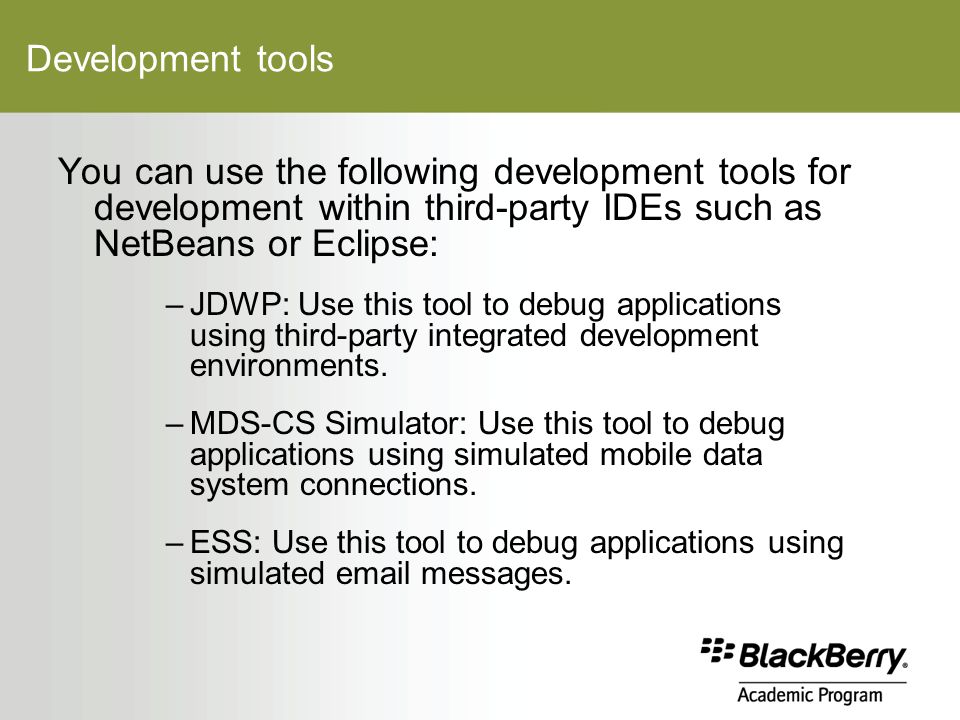 Development tools

You can use the following development tools for development within third-party IDEs such as NetBeans or Eclipse:

– JDWP: Use this tool to debug applications using third-party integrated development environments.

– MDS-CS Simulator: Use this tool to debug applications using simulated mobile data system connections.

– ESS: Use this tool to debug applications using simulated email messages.

BlackBerry.
Academic Program